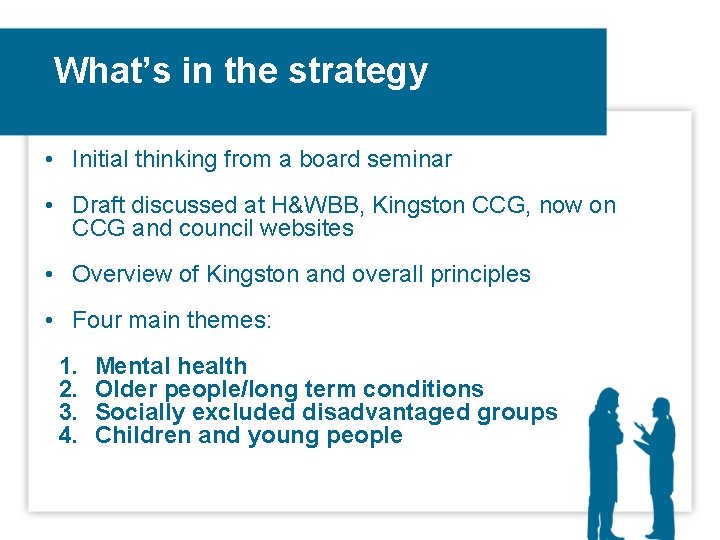 What’s in the strategy

• Initial thinking from a board seminar

• Draft discussed at H&WBB, Kingston CCG, now on CCG and council websites

• Overview of Kingston and overall principles

• Four main themes:

1. Mental health
2. Older people/long term conditions
3. Socially excluded disadvantaged groups
4. Children and young people